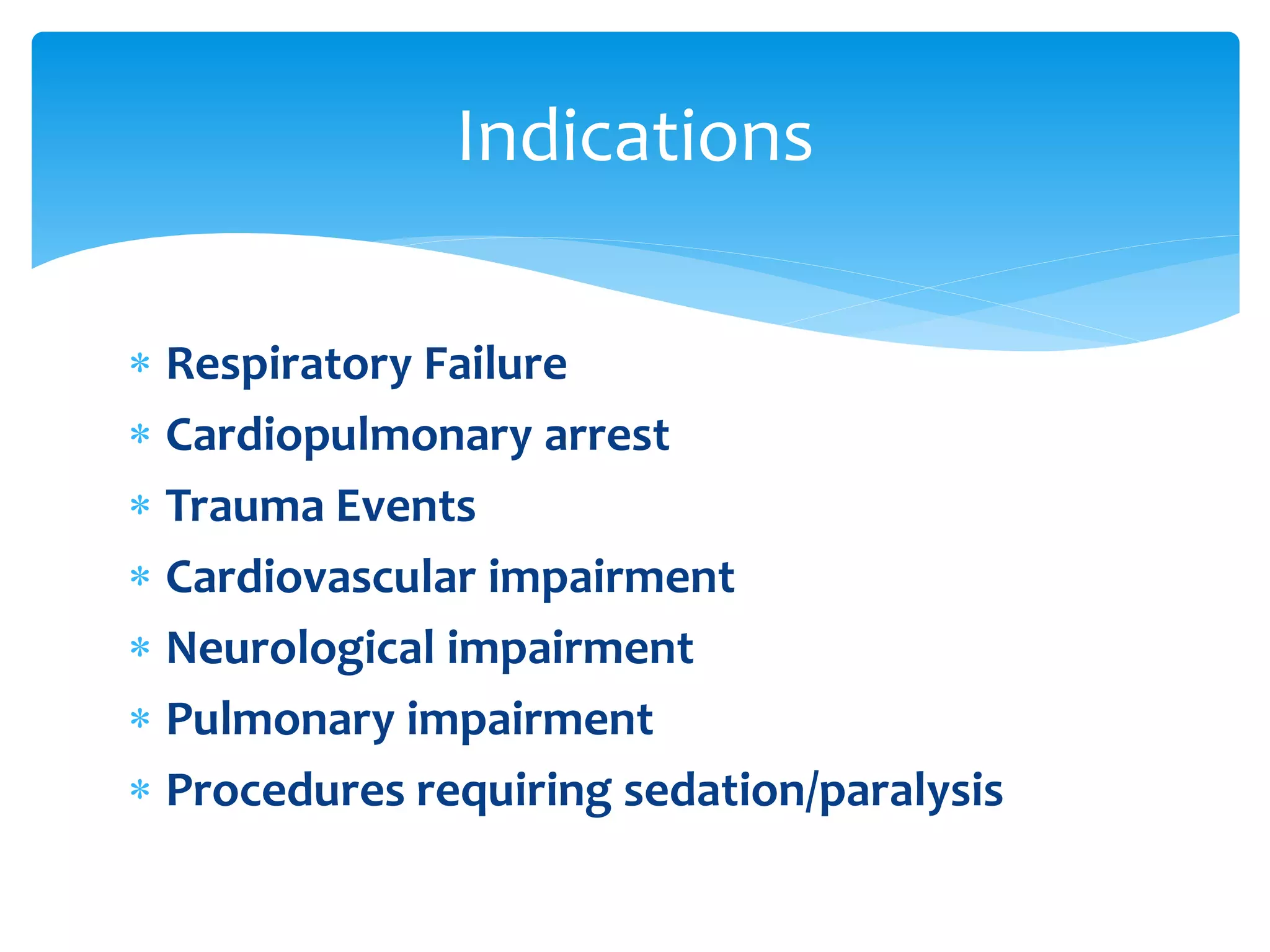 Indications

* Respiratory Failure
* Cardiopulmonary arrest
* Trauma Events
* Cardiovascular impairment
* Neurological impairment
* Pulmonary impairment
* Procedures requiring sedation/paralysis